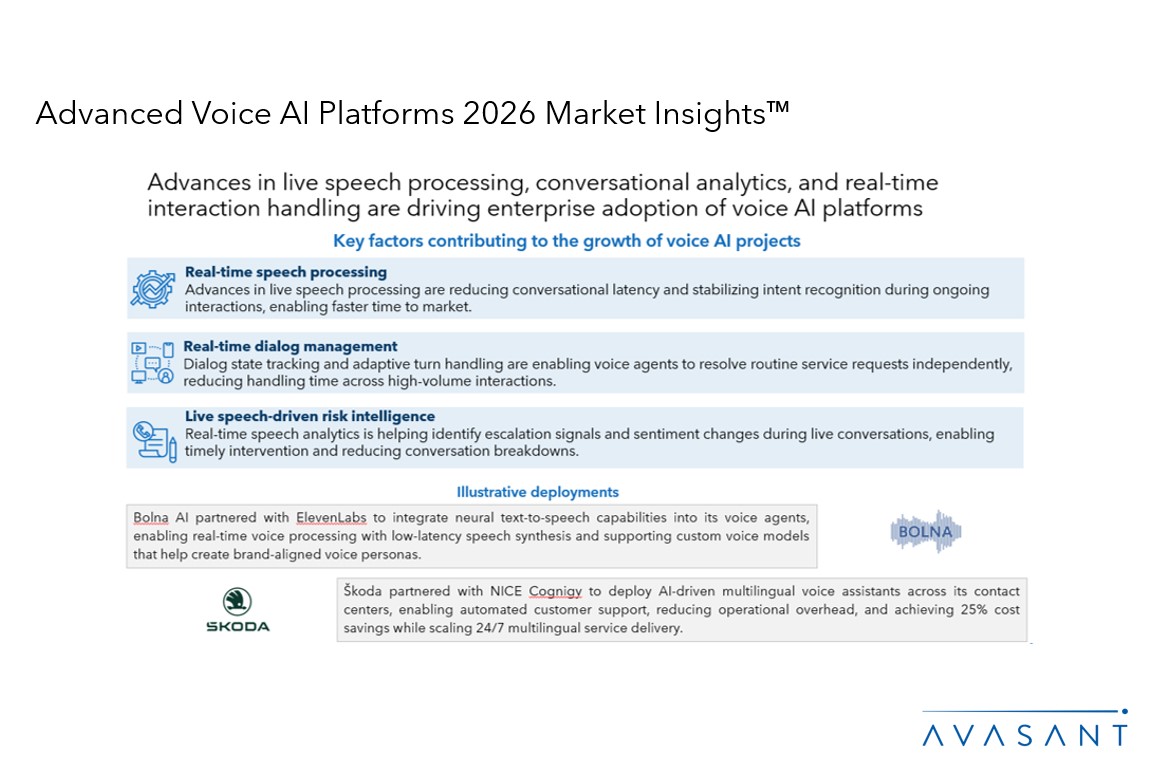 Advanced Voice AI Platforms 2026 Market Insights™

Advances in live speech processing, conversational analytics, and real-time interaction handling are driving enterprise adoption of voice AI platforms

Key factors contributing to the growth of voice AI projects

Real-time speech processing
Advances in live speech processing are reducing conversational latency and stabilizing intent recognition during ongoing interactions, enabling faster time to market.

Real-time dialog management
Dialog state tracking and adaptive turn handling are enabling voice agents to resolve routine service requests independently, reducing handling time across high-volume interactions.

Live speech-driven risk intelligence
Real-time speech analytics is helping identify escalation signals and sentiment changes during live conversations, enabling timely intervention and reducing conversation breakdowns.

Illustrative deployments

Bolna AI partnered with ElevenLabs to integrate neural text-to-speech capabilities into its voice agents, enabling real-time voice processing with low-latency speech synthesis and supporting custom voice models that help create brand-aligned voice personas.

BOLNA

ŠKODA

Škoda partnered with NICE Cognigy to deploy AI-driven multilingual voice assistants across its contact centers, enabling automated customer support, reducing operational overhead, and achieving 25% cost savings while scaling 24/7 multilingual service delivery.

AVASANT